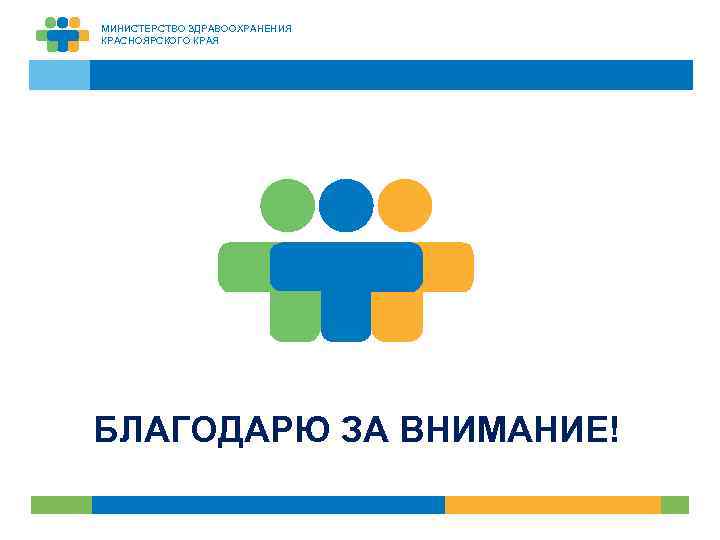 МИНИСТЕРСТВО ЗДРАВООХРАНЕНИЯ
КРАСНОЯРСКОГО КРАЯ

БЛАГОДАРЮ ЗА ВНИМАНИЕ!